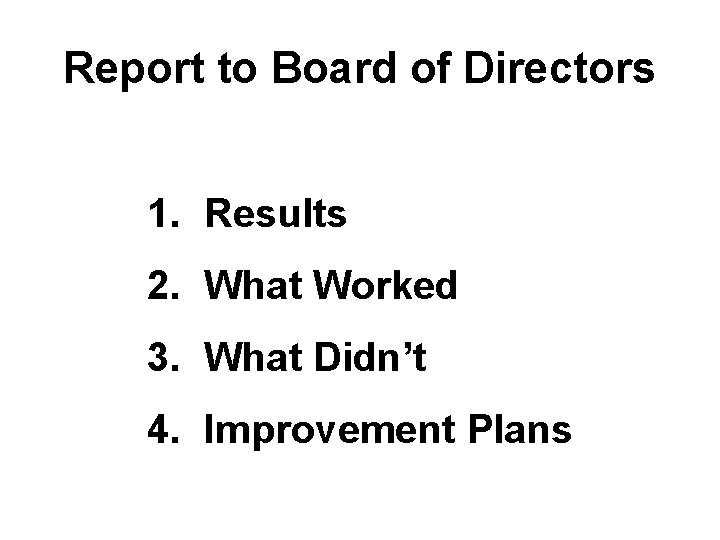 Report to Board of Directors

1. Results
2. What Worked
3. What Didn’t
4. Improvement Plans